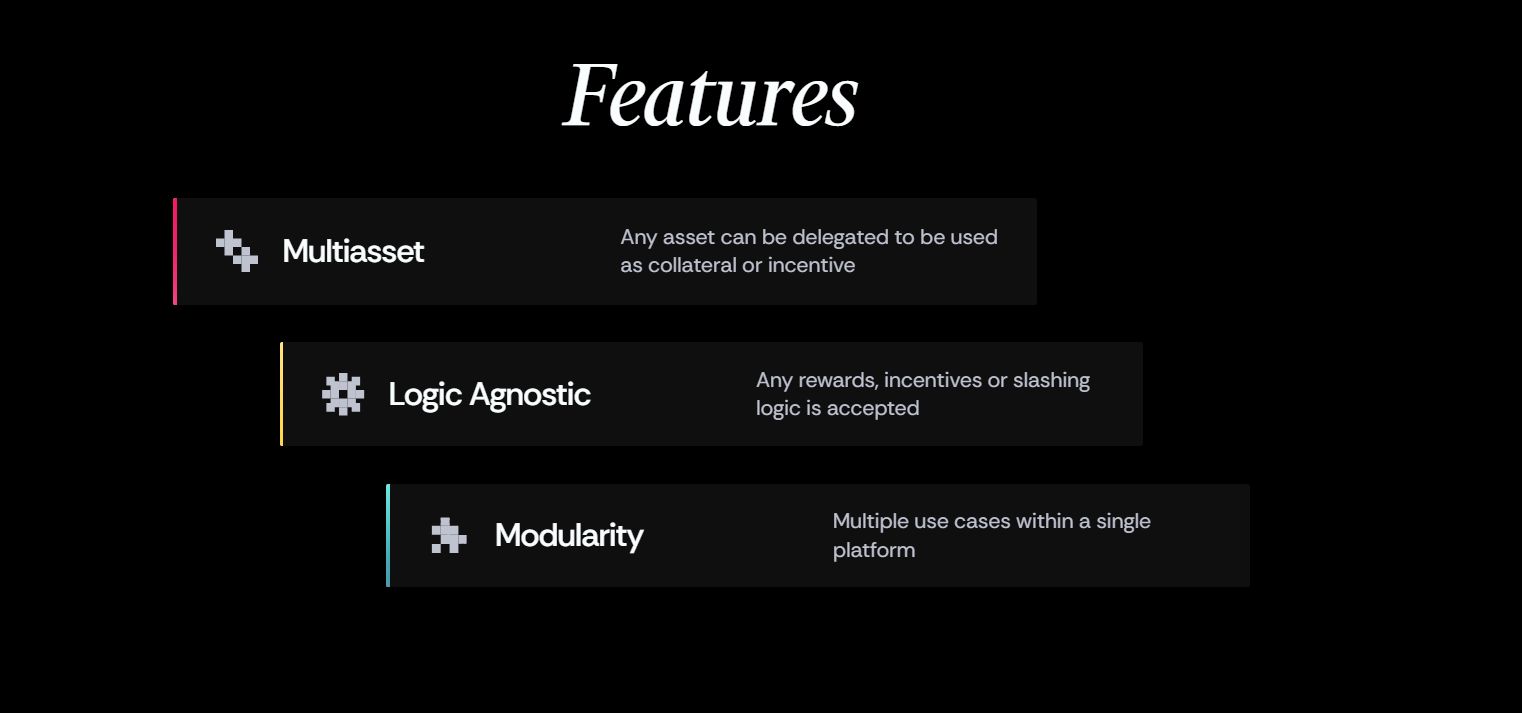 Features

Multiasset

Any asset can be delegated to be used as collateral or incentive

Logic Agnostic

Any rewards, incentives or slashing logic is accepted

Modularity

Multiple use cases within a single platform